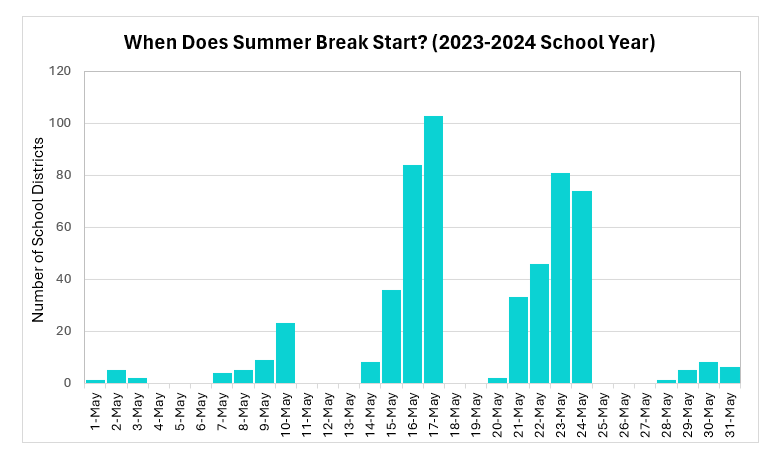 When Does Summer Break Start? (2023-2024 School Year)

Number of School Districts

120
100
80
60
40
20
0

1-May
2-May
3-May
4-May
5-May
6-May
7-May
8-May
9-May
10-May
11-May
12-May
13-May
14-May
15-May
16-May
17-May
18-May
19-May
20-May
21-May
22-May
23-May
24-May
25-May
26-May
27-May
28-May
29-May
30-May
31-May